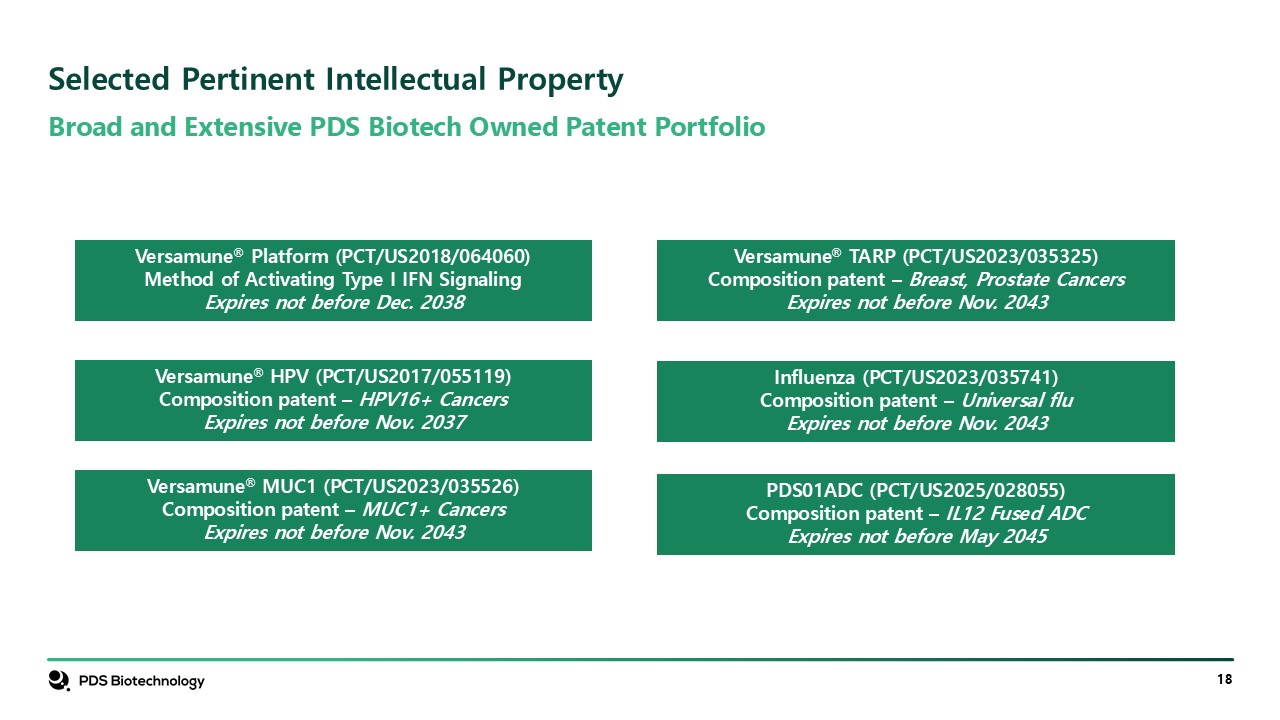 Selected Pertinent Intellectual Property

Broad and Extensive PDS Biotech Owned Patent Portfolio

Versamune® Platform (PCT/US2018/064060)
Method of Activating Type I IFN Signaling
Expires not before Dec. 2038

Versamune® HPV (PCT/US2017/055119)
Composition patent – HPV16+ Cancers
Expires not before Nov. 2037

Versamune® MUC1 (PCT/US2023/035526)
Composition patent – MUC1+ Cancers
Expires not before Nov. 2043

Versamune® TARP (PCT/US2023/035325)
Composition patent – Breast, Prostate Cancers
Expires not before Nov. 2043

Influenza (PCT/US2023/035741)
Composition patent – Universal flu
Expires not before Nov. 2043

PDS01ADC (PCT/US2025/028055)
Composition patent – IL12 Fused ADC
Expires not before May 2045

PDS Biotechnology

18